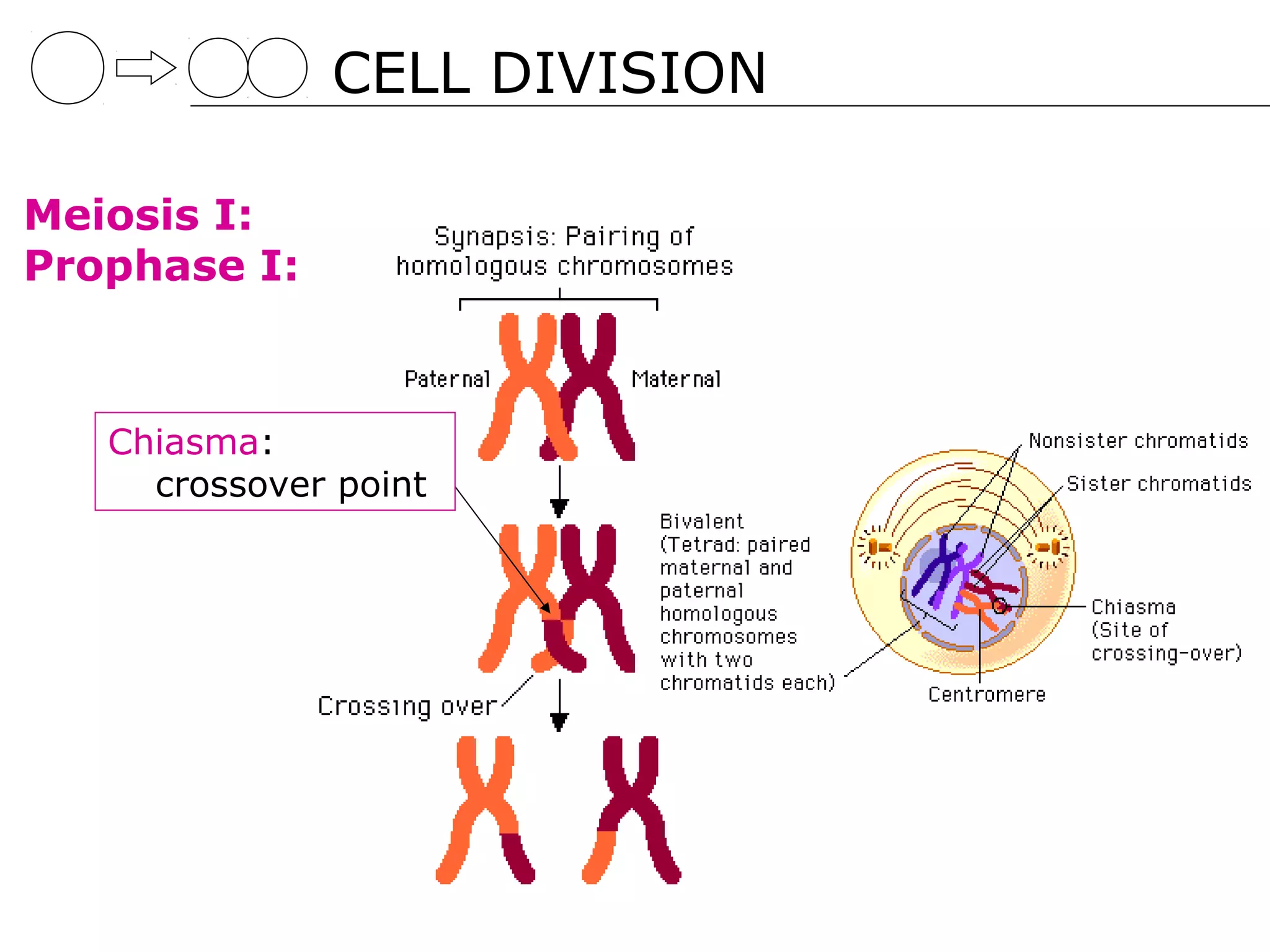 CELL DIVISION

Meiosis I:
Prophase I:

Synapsis: Pairing of homologous chromosomes

Paternal

Maternal

Chiasma:
crossover point

Bivalent (Tetrad: paired maternal and paternal homologous chromosomes with two chromatids each)

Crossing over

Nonsister chromatids

Sister chromatids

Chiasma (Site of crossing-over)

Centromere